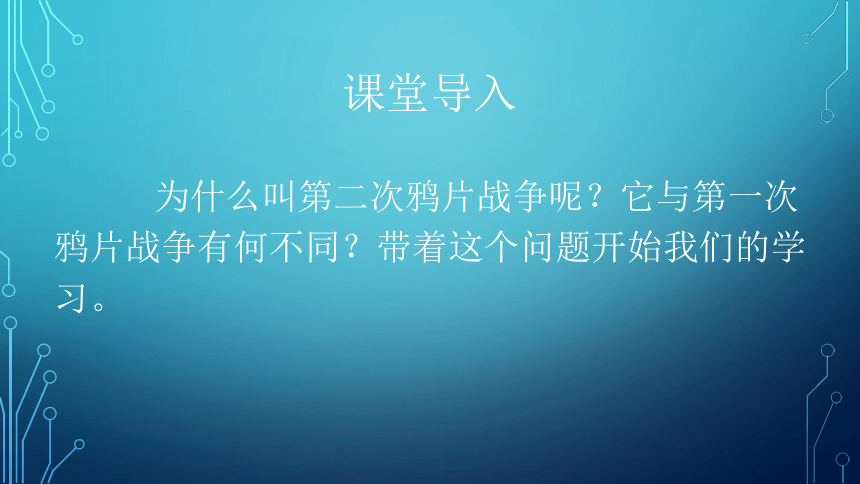 课堂导入

为什么叫第二次鸦片战争呢？它与第一次鸦片战争有何不同？带着这个问题开始我们的学习。